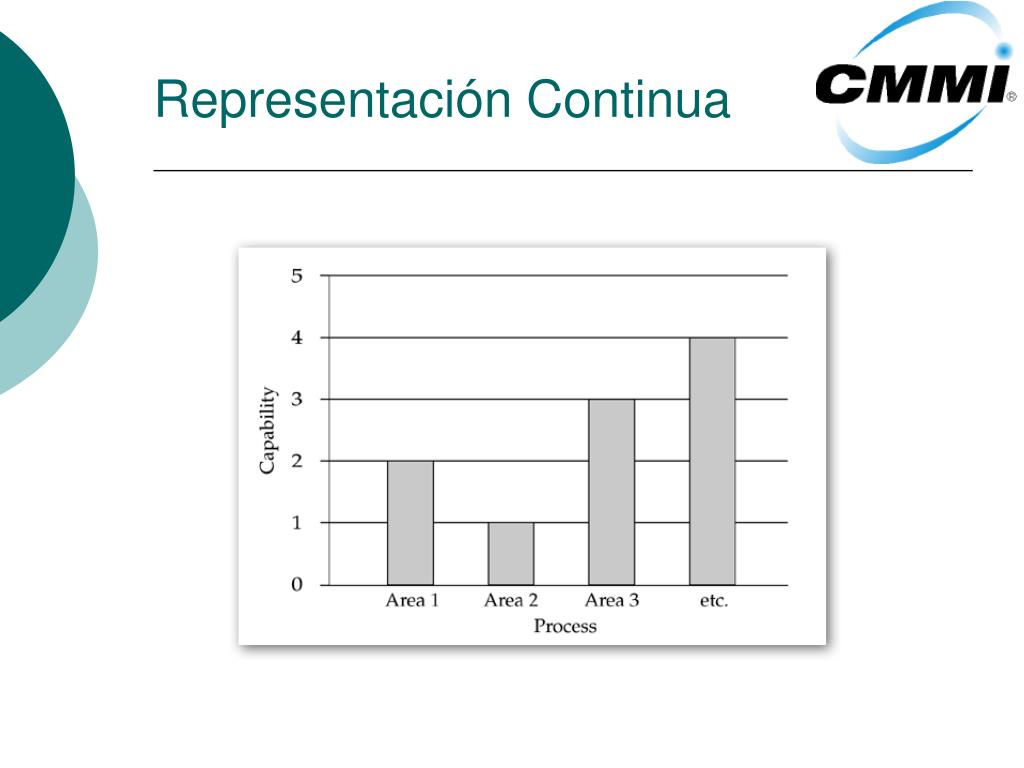 Representación Continua

CMMI®

5
4
3
2
1
0
Capability

Area 1
Area 2
Area 3
etc.
Process